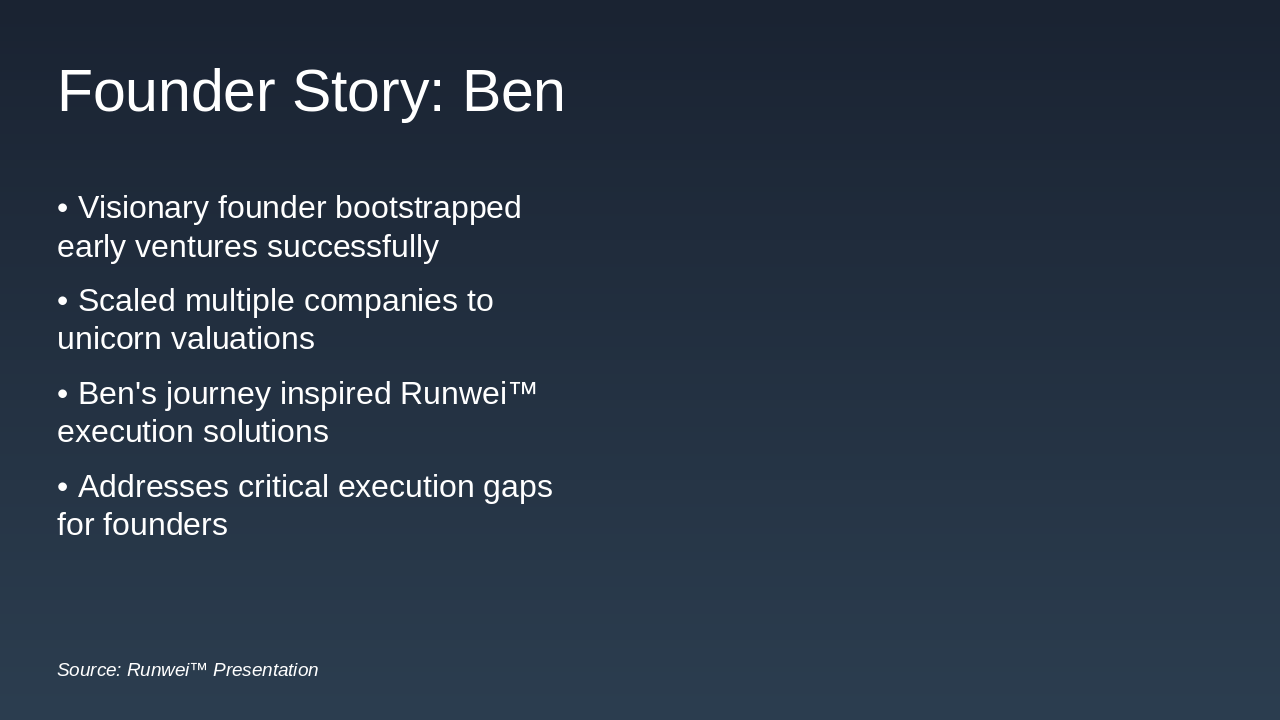 Founder Story: Ben

• Visionary founder bootstrapped early ventures successfully

• Scaled multiple companies to unicorn valuations

• Ben's journey inspired Runwei™ execution solutions

• Addresses critical execution gaps for founders

Source: Runwei™ Presentation